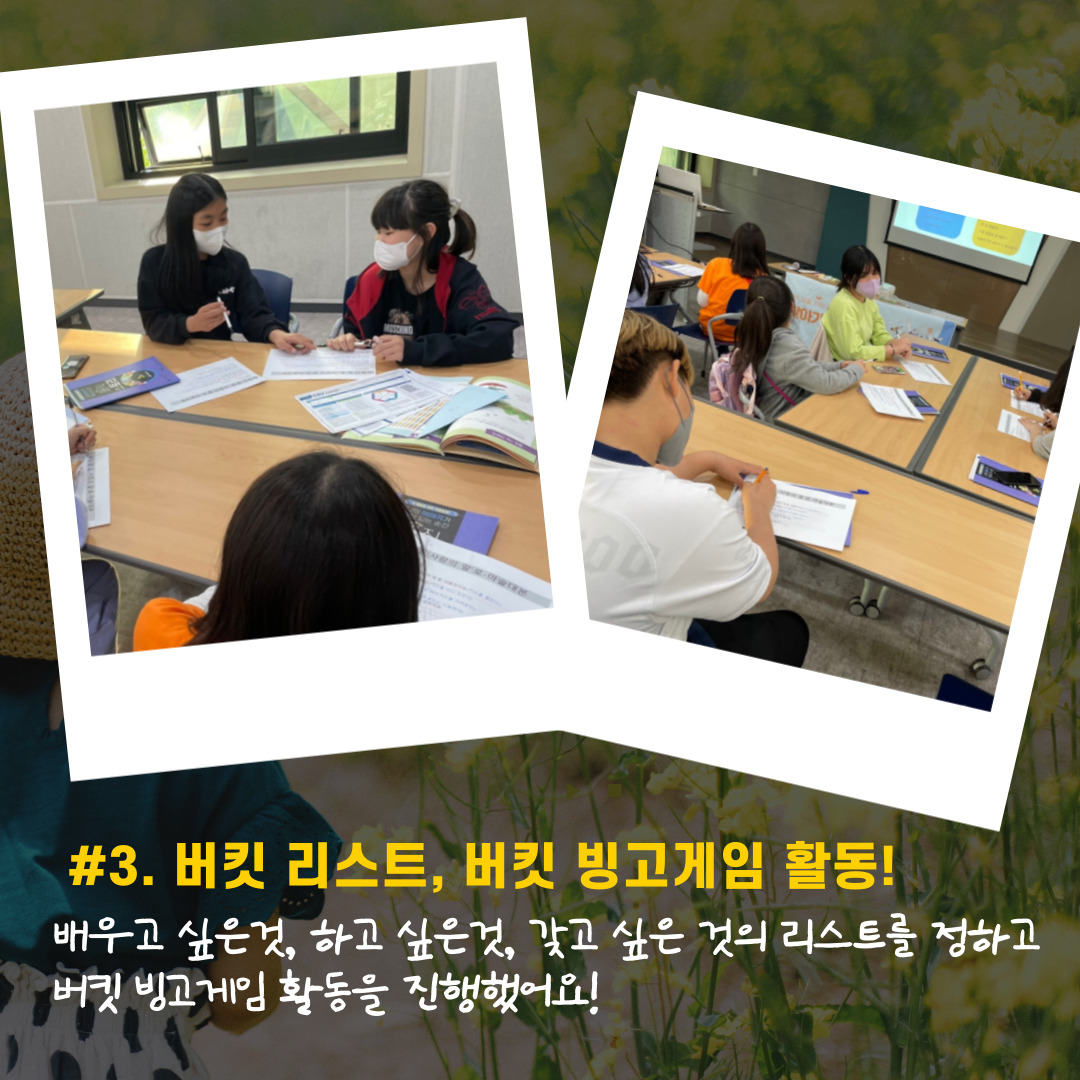 #3. 버킷 리스트, 버킷 빙고게임 활동!

배우고 싶은것, 하고 싶은것, 갖고 싶은 것의 리스트를 정하고 버킷 빙고게임 활동을 진행했어요!